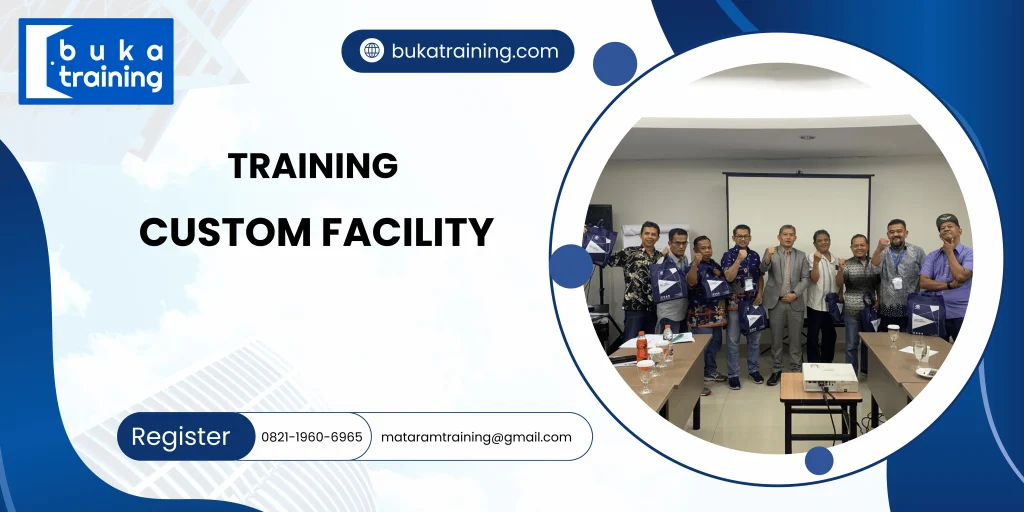 buka training

bukatraining.com

TRAINING

CUSTOM FACILITY

Register 0821-1960-6965 mataramtraining@gmail.com